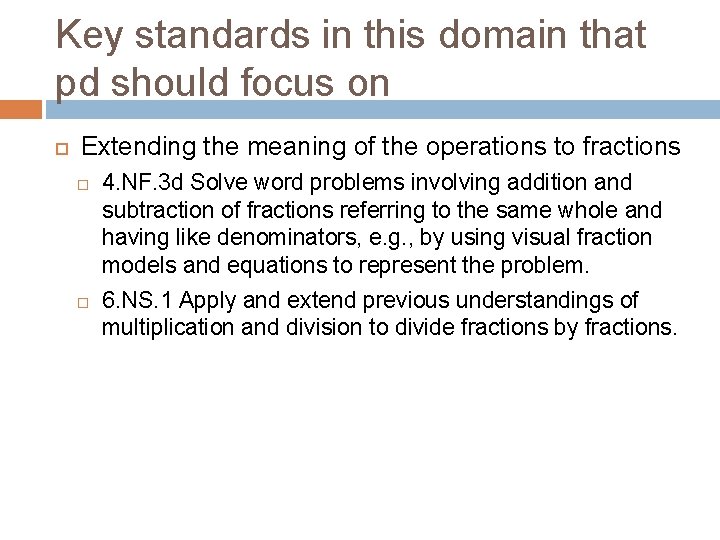 Key standards in this domain that pd should focus on

Extending the meaning of the operations to fractions

4.NF.3d Solve word problems involving addition and subtraction of fractions referring to the same whole and having like denominators, e.g., by using visual fraction models and equations to represent the problem.

6.NS.1 Apply and extend previous understandings of multiplication and division to divide fractions by fractions.